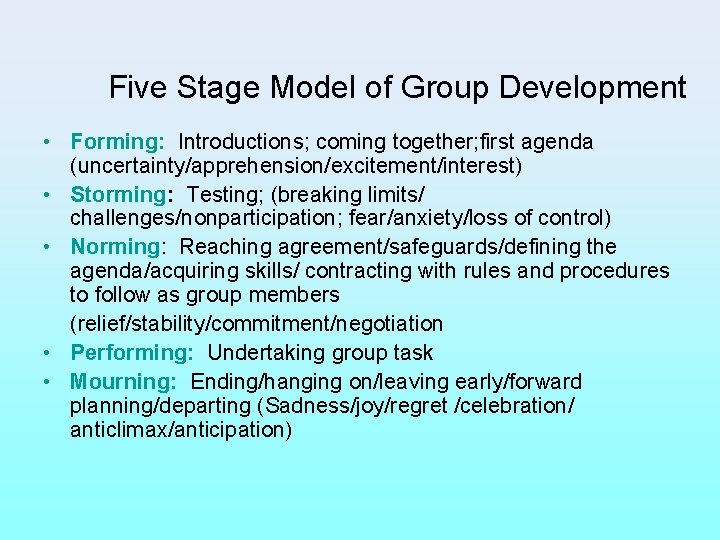 Five Stage Model of Group Development

• Forming: Introductions; coming together;first agenda (uncertainty/apprehension/excitement/interest)
• Storming: Testing; (breaking limits/ challenges/nonparticipation; fear/anxiety/loss of control)
• Norming: Reaching agreement/safeguards/defining the agenda/acquiring skills/ contracting with rules and procedures to follow as group members

(relief/stability/commitment/negotiation
• Performing: Undertaking group task
• Mourning: Ending/hanging on/leaving early/forward planning/departing (Sadness/joy/regret /celebration/ anticlimax/anticipation)